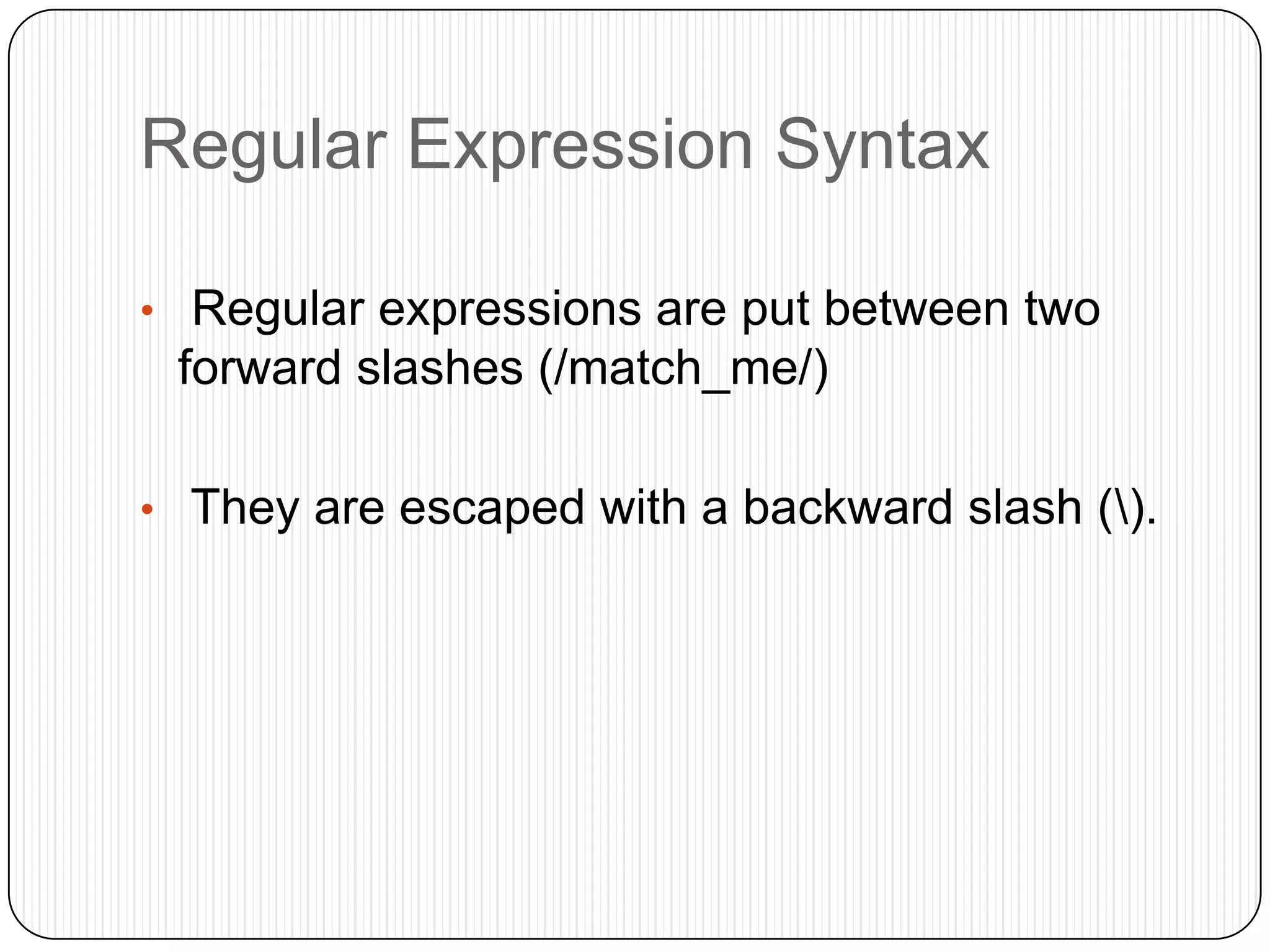 Regular Expression Syntax

• Regular expressions are put between two forward slashes (/match_me/)

• They are escaped with a backward slash (\).